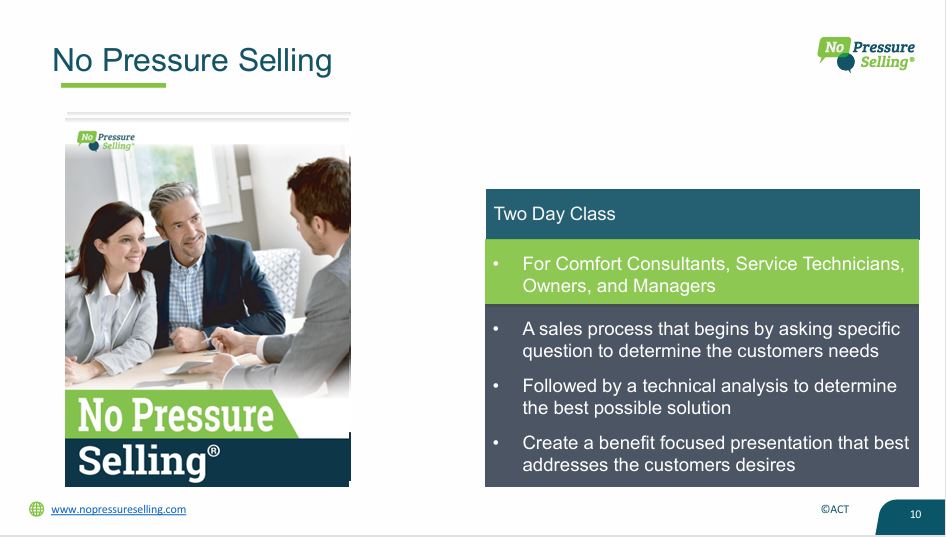 No Pressure Selling

No Pressure Selling®

No Pressure Selling®

No Pressure Selling®

Two Day Class

• For Comfort Consultants, Service Technicians, Owners, and Managers

• A sales process that begins by asking specific question to determine the customers needs

• Followed by a technical analysis to determine the best possible solution

• Create a benefit focused presentation that best addresses the customers desires

www.nopressureselling.com

©ACT

10